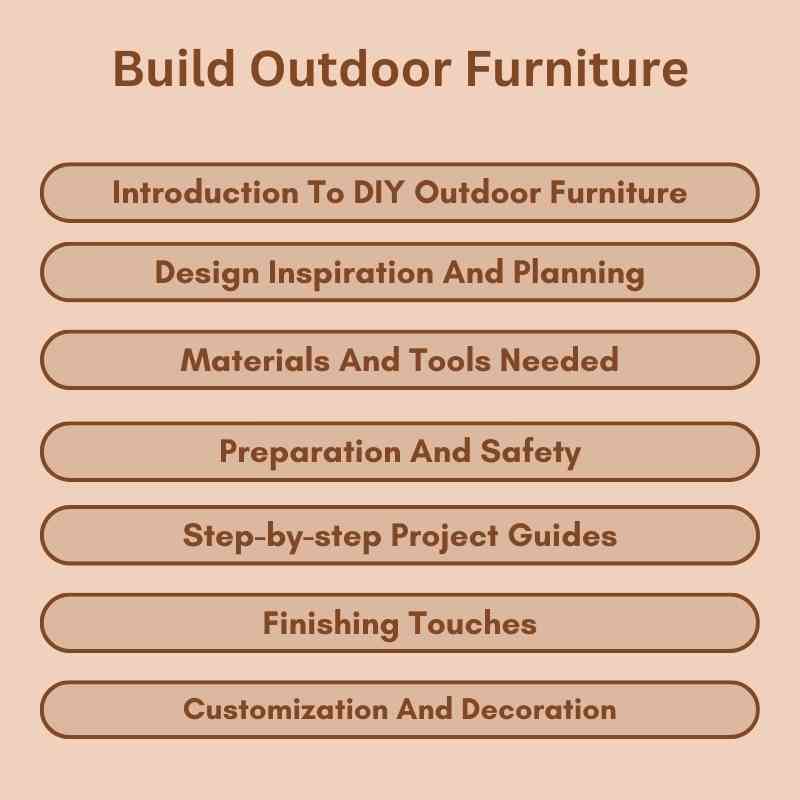 Build Outdoor Furniture

Introduction To DIY Outdoor Furniture

Design Inspiration And Planning

Materials And Tools Needed

Preparation And Safety

Step-by-step Project Guides

Finishing Touches

Customization And Decoration